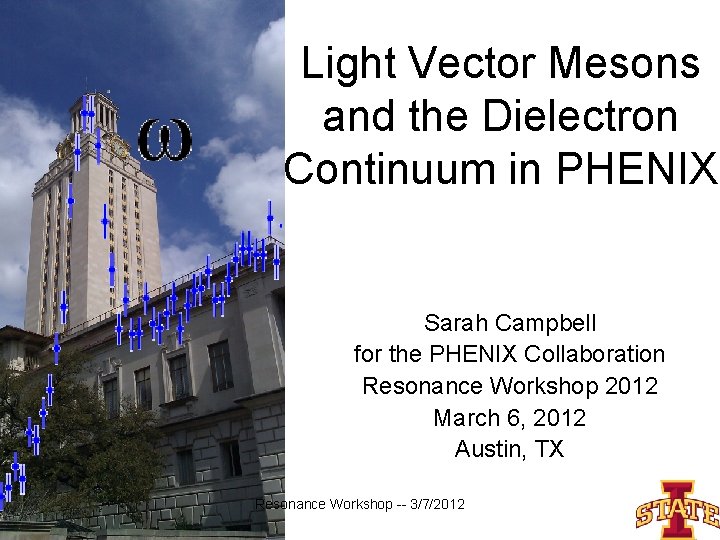 $\omega$

Light Vector Mesons and the Dielectron Continuum in PHENIX

Sarah Campbell
for the PHENIX Collaboration
Resonance Workshop 2012
March 6, 2012
Austin, TX

Resonance Workshop -- 3/7/2012

I STATE